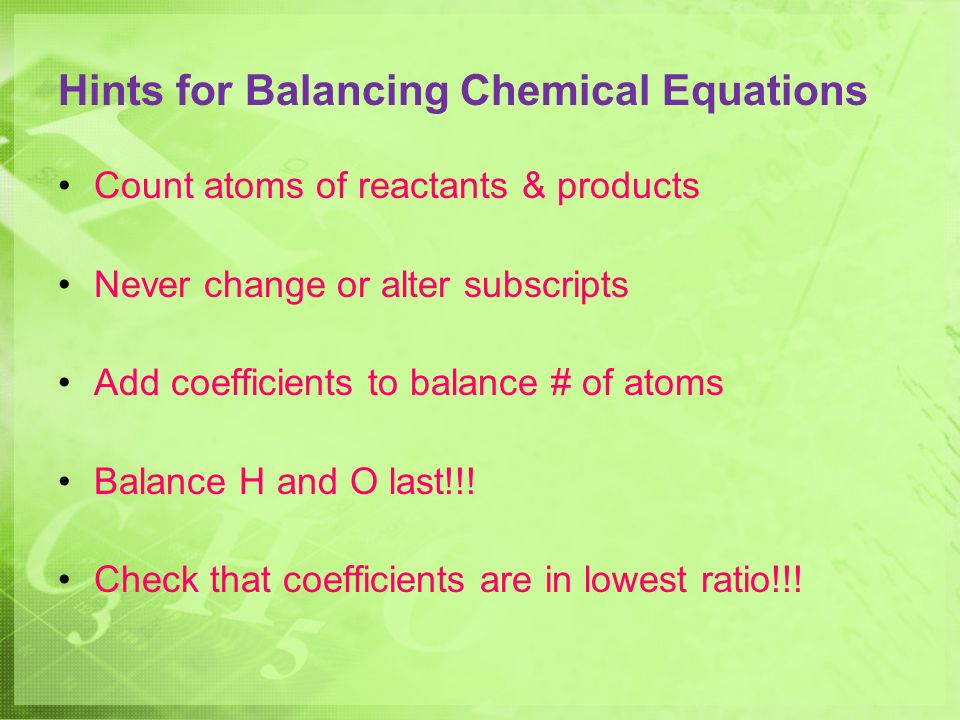 Hints for Balancing Chemical Equations

• Count atoms of reactants & products

• Never change or alter subscripts

• Add coefficients to balance # of atoms

• Balance H and O last!!!

• Check that coefficients are in lowest ratio!!!